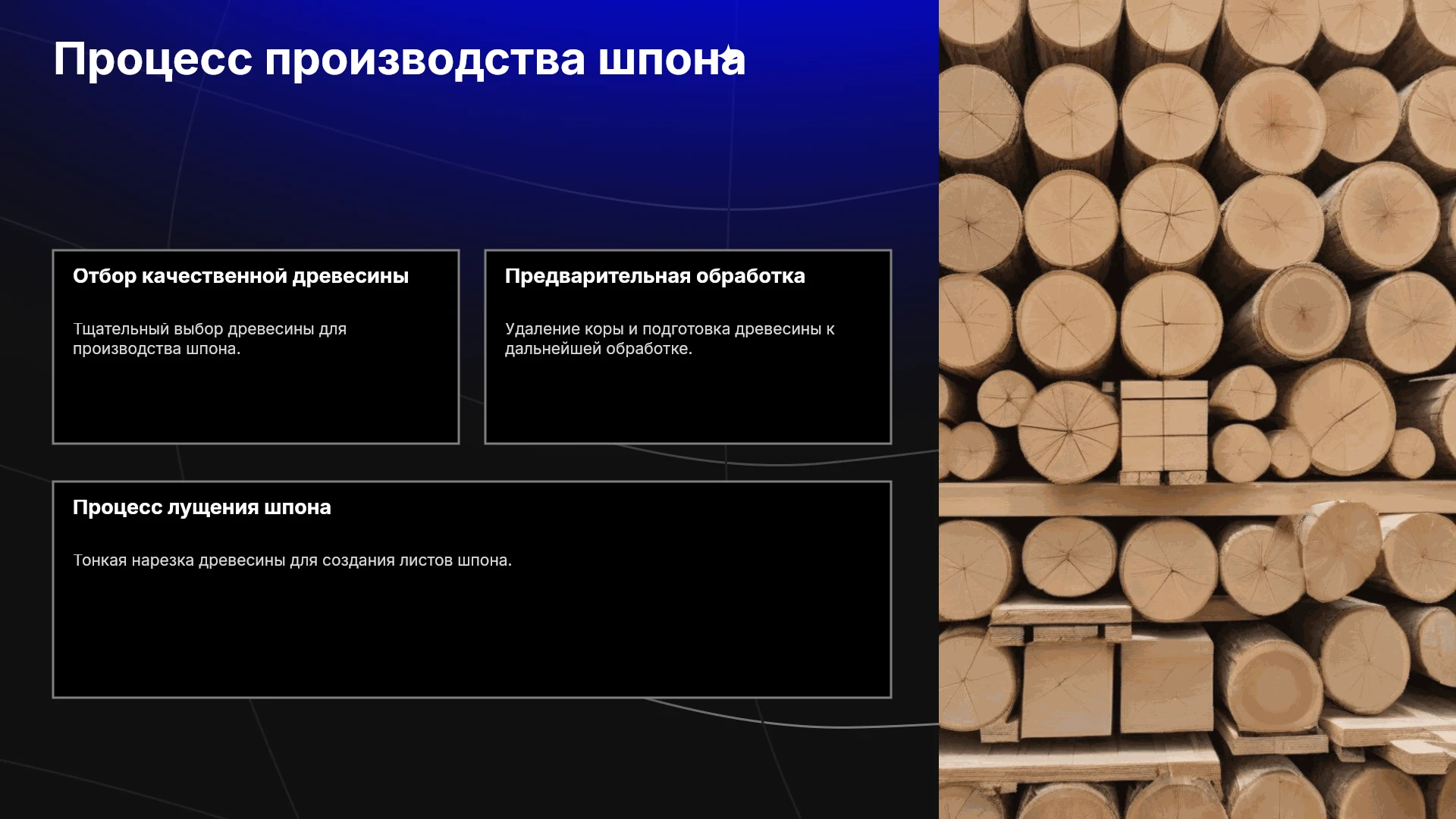 Процесс производства шпона

Отбор качественной древесины

Тщательный выбор древесины для производства шпона.

Предварительная обработка

Удаление коры и подготовка древесины к дальнейшей обработке.

Процесс лущения шпона

Тонкая нарезка древесины для создания листов шпона.